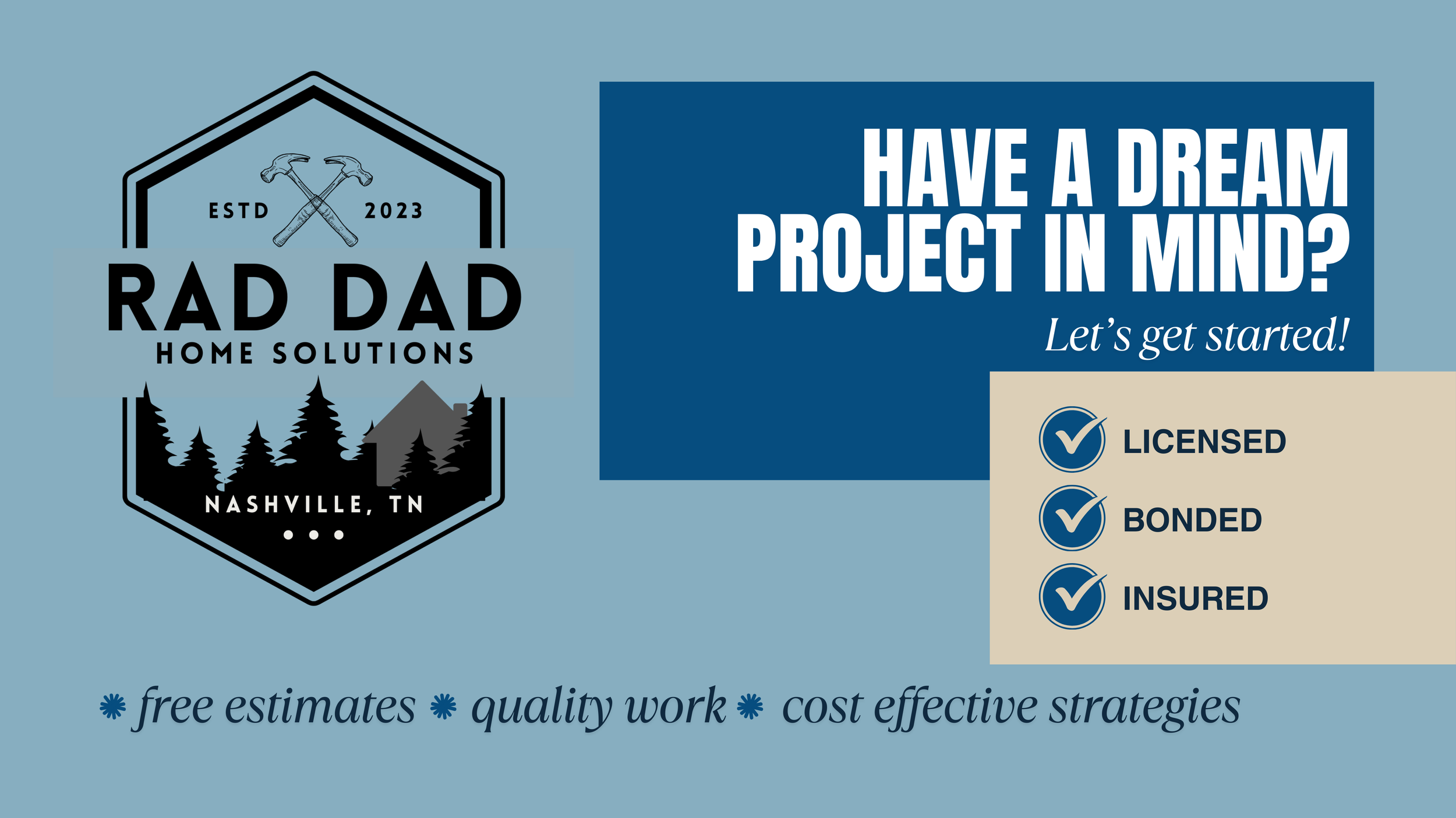 ESTD 2023

RAD DAD

HOME SOLUTIONS

NASHVILLE, TN

HAVE A DREAM PROJECT IN MIND?

Let's get started!

LICENSED

BONDED

INSURED

free estimates quality work cost effective strategies